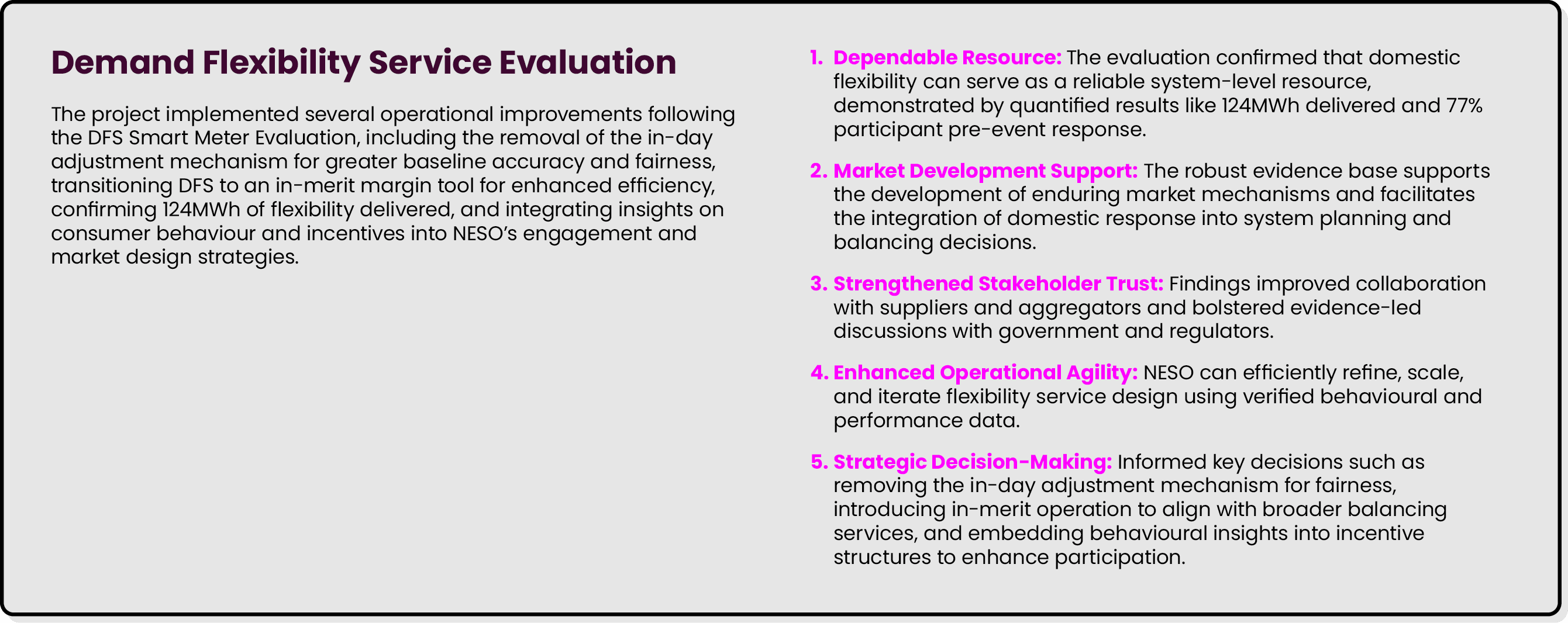 Demand Flexibility Service Evaluation

The project implemented several operational improvements following the DFS Smart Meter Evaluation, including the removal of the in-day adjustment mechanism for greater baseline accuracy and fairness, transitioning DFS to an in-merit margin tool for enhanced efficiency, confirming 124MWh of flexibility delivered, and integrating insights on consumer behaviour and incentives into NESO's engagement and market design strategies.

1. Dependable Resource: The evaluation confirmed that domestic flexibility can serve as a reliable system-level resource, demonstrated by quantified results like 124MWh delivered and 77% participant pre-event response.

2. Market Development Support: The robust evidence base supports the development of enduring market mechanisms and facilitates the integration of domestic response into system planning and balancing decisions.

3. Strengthened Stakeholder Trust: Findings improved collaboration with suppliers and aggregators and bolstered evidence-led discussions with government and regulators.

4. Enhanced Operational Agility: NESO can efficiently refine, scale, and iterate flexibility service design using verified behavioural and performance data.

5. Strategic Decision-Making: Informed key decisions such as removing the in-day adjustment mechanism for fairness, introducing in-merit operation to align with broader balancing services, and embedding behavioural insights into incentive structures to enhance participation.